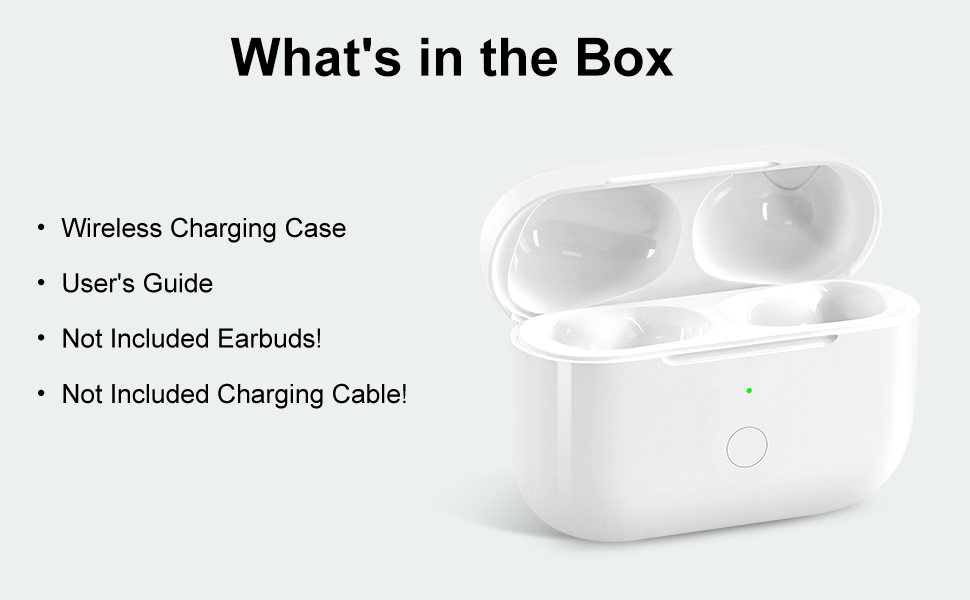 What's in the Box

• Wireless Charging Case
• User's Guide
• Not Included Earbuds!
• Not Included Charging Cable!